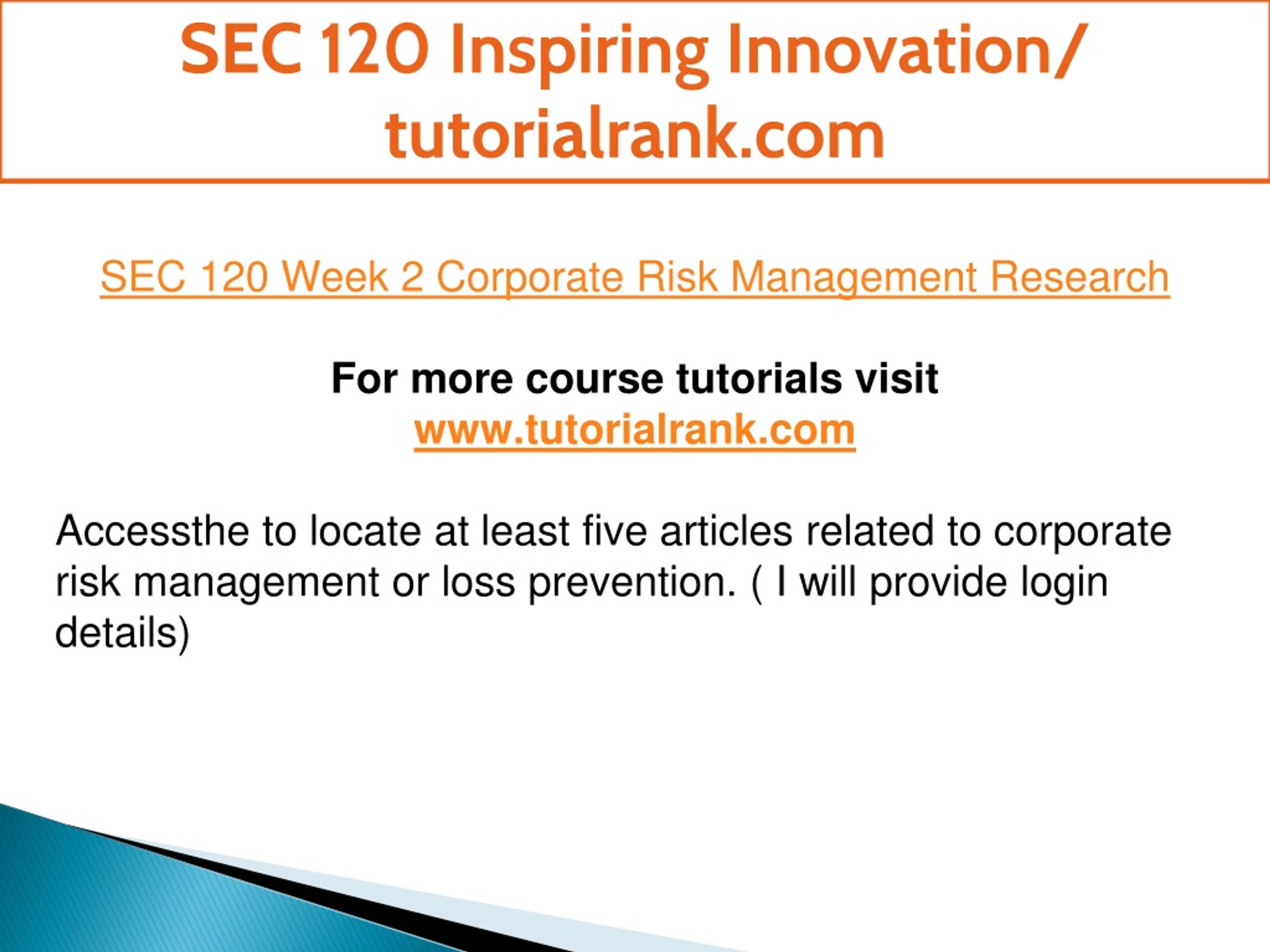 SEC 120 Inspiring Innovation/ tutorialrank.com

SEC 120 Week 2 Corporate Risk Management Research

For more course tutorials visit
www.tutorialrank.com

Accessthe to locate at least five articles related to corporate risk management or loss prevention. ( I will provide login details)